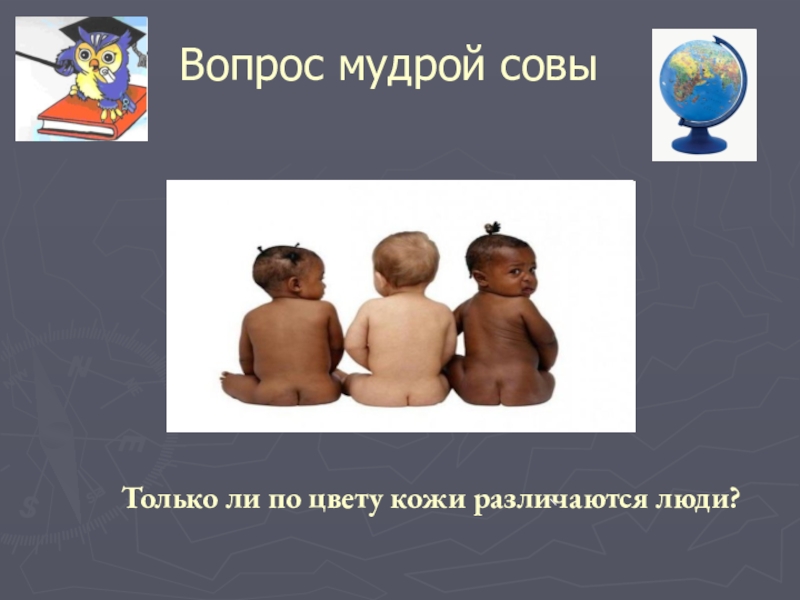 Вопрос мудрой совы

Только ли по цвету кожи различаются люди?